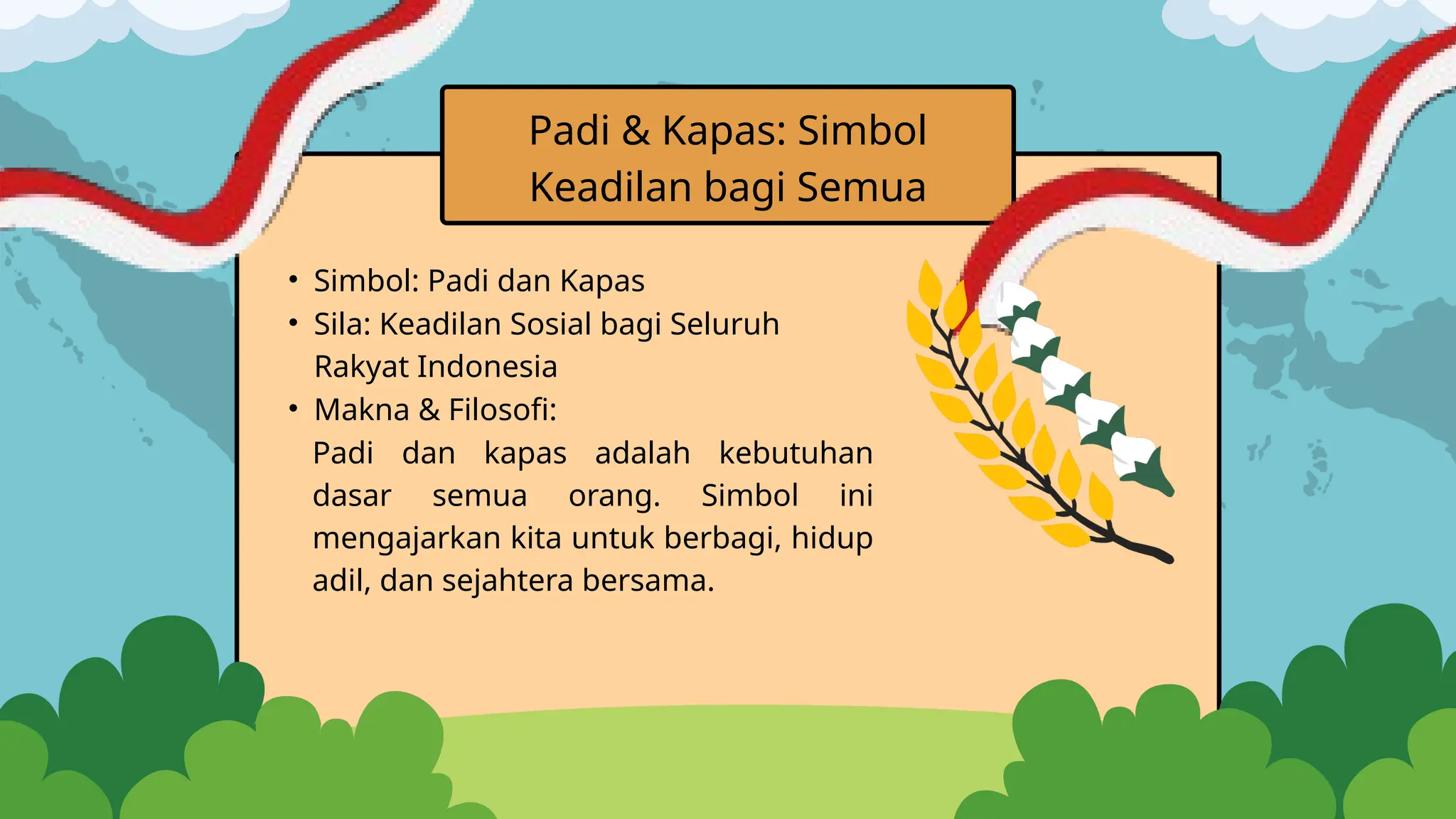 Padi & Kapas: Simbol Keadilan bagi Semua

• Simbol: Padi dan Kapas
• Sila: Keadilan Sosial bagi Seluruh Rakyat Indonesia
• Makna & Filosofi:
Padi dan kapas adalah kebutuhan dasar semua orang. Simbol ini mengajarkan kita untuk berbagi, hidup adil, dan sejahtera bersama.